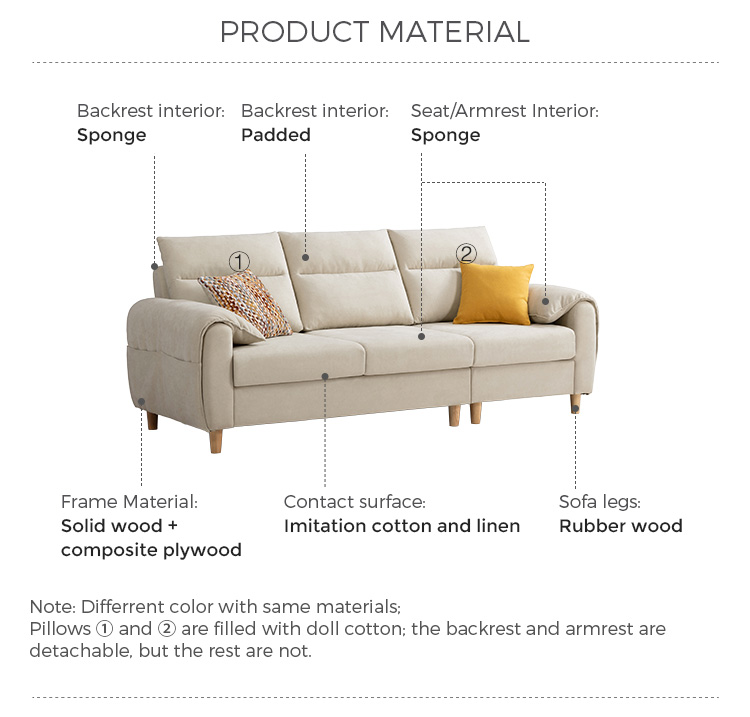 PRODUCT MATERIAL

Backrest interior:
Sponge

Backrest interior:
Padded

Seat/Armrest Interior:
Sponge

①

②

Frame Material:
Solid wood + composite plywood

Contact surface:
Imitation cotton and linen

Sofa legs:
Rubber wood

Note: Differrent color with same materials;
Pillows ① and ② are filled with doll cotton; the backrest and armrest are detachable, but the rest are not.